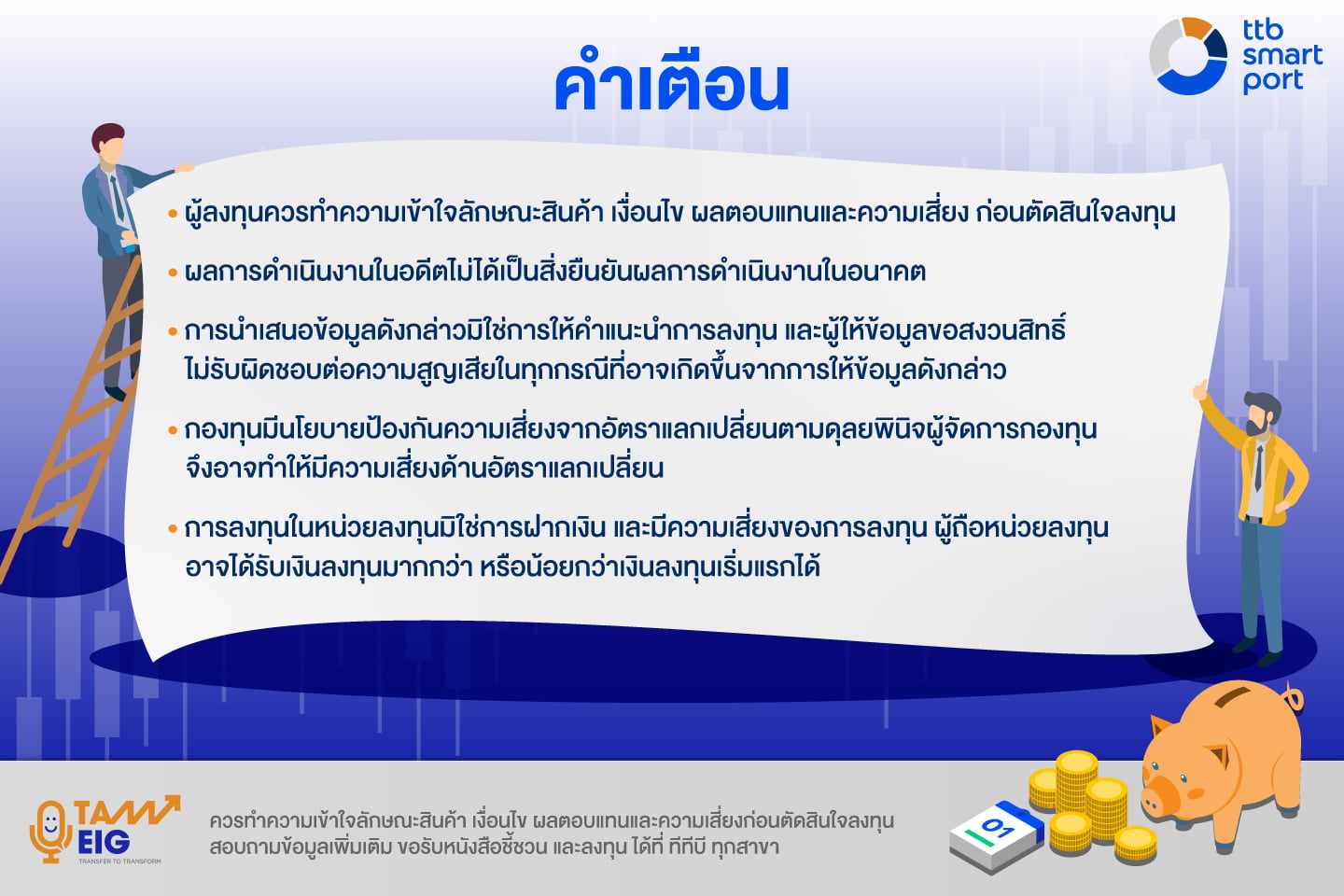 ttb smart port

คำเตือน

• ผู้ลงทุนควรทำความเข้าใจลักษณะสินค้า เงื่อนไข ผลตอบแทนและความเสี่ยง ก่อนตัดสินใจลงทุน

• ผลการดำเนินงานในอดีตไม่ได้เป็นสิ่งยืนยันผลการดำเนินงานในอนาคต

• การนำเสนอข้อมูลดังกล่าวมิใช่การให้คำแนะนำการลงทุน และผู้ให้ข้อมูลขอสงวนสิทธิ์ ไม่รับผิดชอบต่อความสูญเสียในทุกกรณีที่อาจเกิดขึ้นจากการให้ข้อมูลดังกล่าว

• กองทุนมีนโยบายป้องกันความเสี่ยงจากอัตราแลกเปลี่ยนตามดุลยพินิจผู้จัดการกองทุน จึงอาจทำให้มีความเสี่ยงด้านอัตราแลกเปลี่ยน

• การลงทุนในหน่วยลงทุนมิใช่การฝากเงิน และมีความเสี่ยงของการลงทุน ผู้ถือหน่วยลงทุน อาจได้รับเงินลงทุนมากกว่า หรือน้อยกว่าเงินลงทุนเริ่มแรกได้

TAM EIG
TRANSFER TO TRANSFORM

ควรทำความเข้าใจลักษณะสินค้า เงื่อนไข ผลตอบแทนและความเสี่ยงก่อนตัดสินใจลงทุน
สอบถามข้อมูลเพิ่มเติม ขอรับหนังสือชี้ชวน และลงทุน ได้ที่ ทีทีบี ทุกสาขา

01